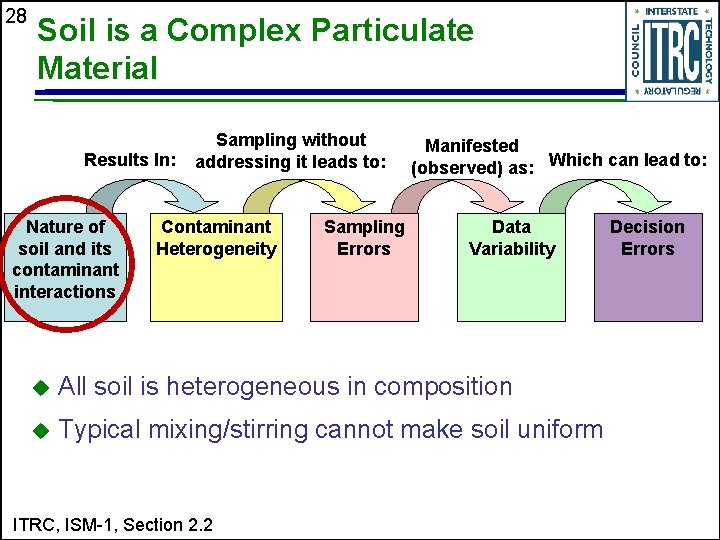 28

Soil is a Complex Particulate Material

INTERSTATE TECHNOLOGY REGULATORY COUNCIL
ITRC

Results In:
Sampling without addressing it leads to:
Manifested (observed) as:
Which can lead to:

Nature of soil and its contaminant interactions

Contaminant Heterogeneity

Sampling Errors

Data Variability

Decision Errors

◆ All soil is heterogeneous in composition
◆ Typical mixing/stirring cannot make soil uniform

ITRC, ISM-1, Section 2.2